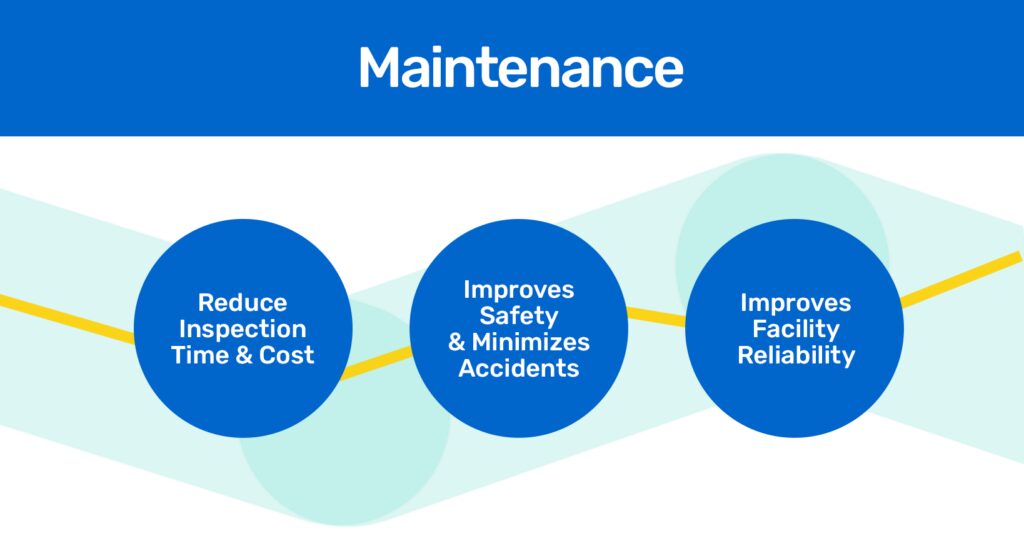 Maintenance

Reduce Inspection Time & Cost

Improves Safety & Minimizes Accidents

Improves Facility Reliability